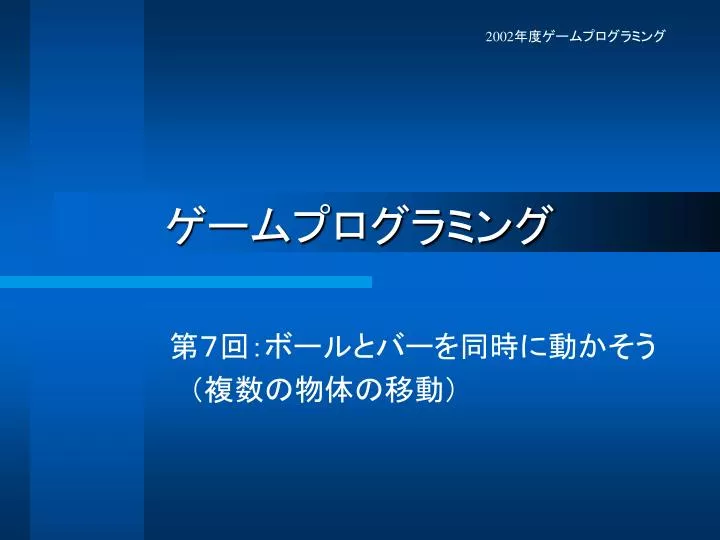 2002年度ゲームプログラミング

ゲームプログラミング

第7回：ボールとバーを同時に動かそう（複数の物体の移動）